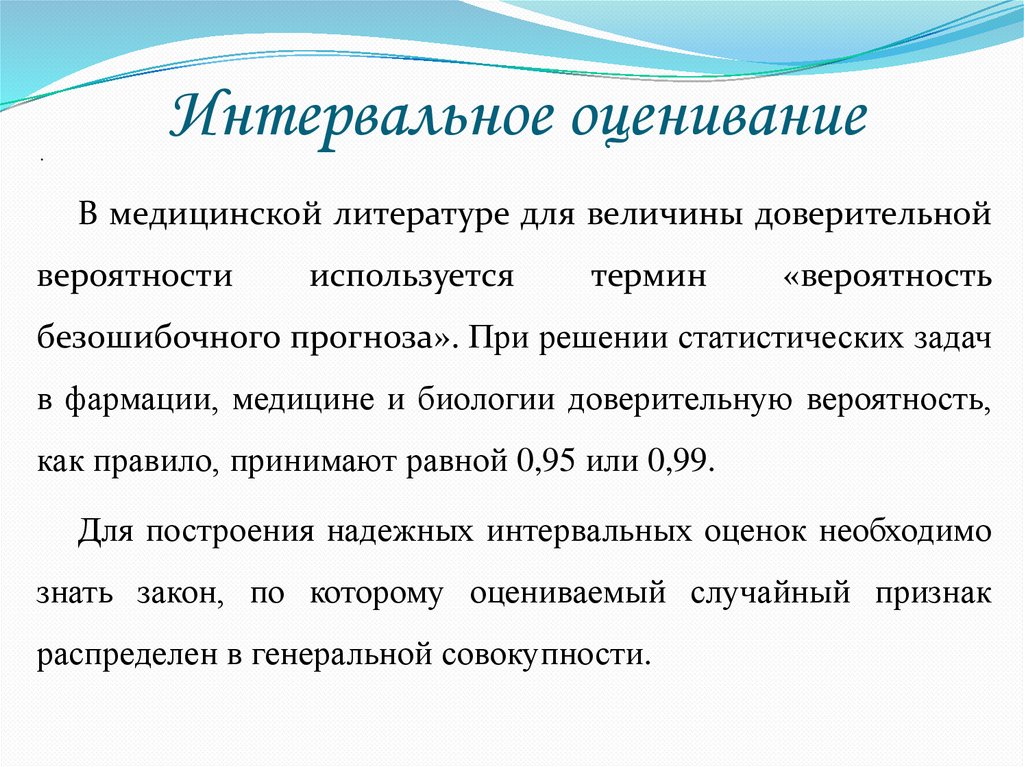 Интервальное оценивание

.

В медицинской литературе для величины доверительной вероятности используется термин «вероятность безошибочного прогноза». При решении статистических задач в фармации, медицине и биологии доверительную вероятность, как правило, принимают равной 0,95 или 0,99.

Для построения надежных интервальных оценок необходимо знать закон, по которому оцениваемый случайный признак распределен в генеральной совокупности.